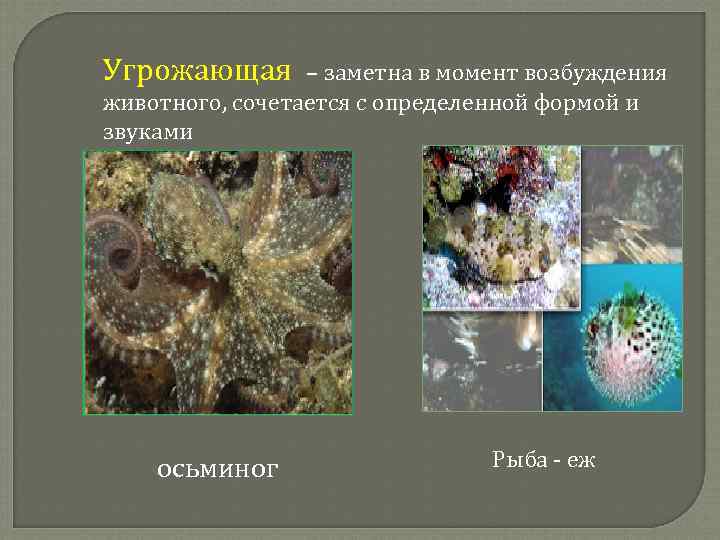 Угрожающая – заметна в момент возбуждения животного, сочетается с определенной формой и звуками

осьминог

Рыба - еж